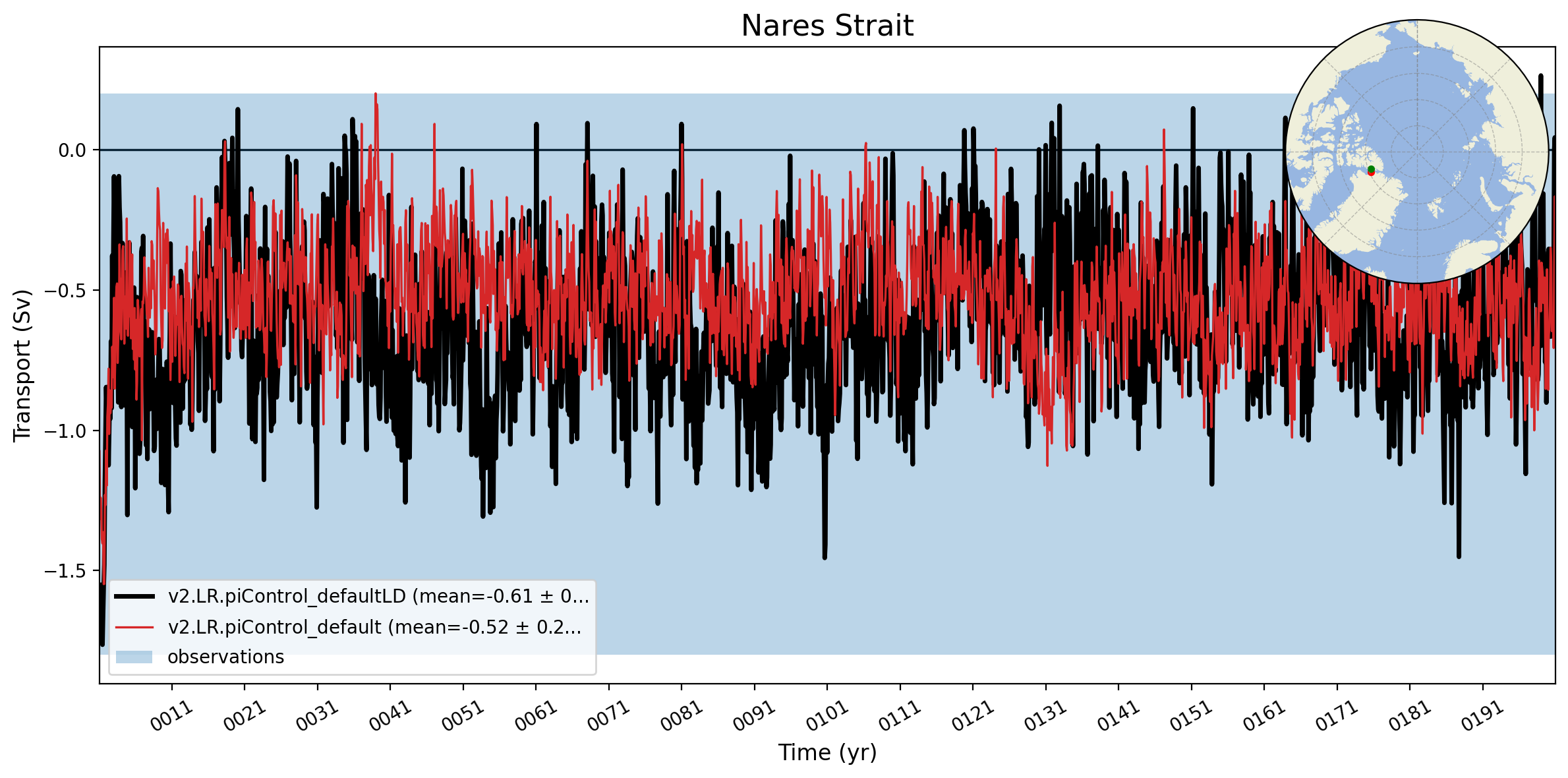 Nares Strait

Transport (Sv)

0.0
−0.5
−1.0
−1.5

v2.LR.piControl_defaultLD (mean=-0.61 ± 0...
v2.LR.piControl_default (mean=-0.52 ± 0.2...
observations

0011 0021 0031 0041 0051 0061 0071 0081 0091 0101 0111 0121 0131 0141 0151 0161 0171 0181 0191

Time (yr)